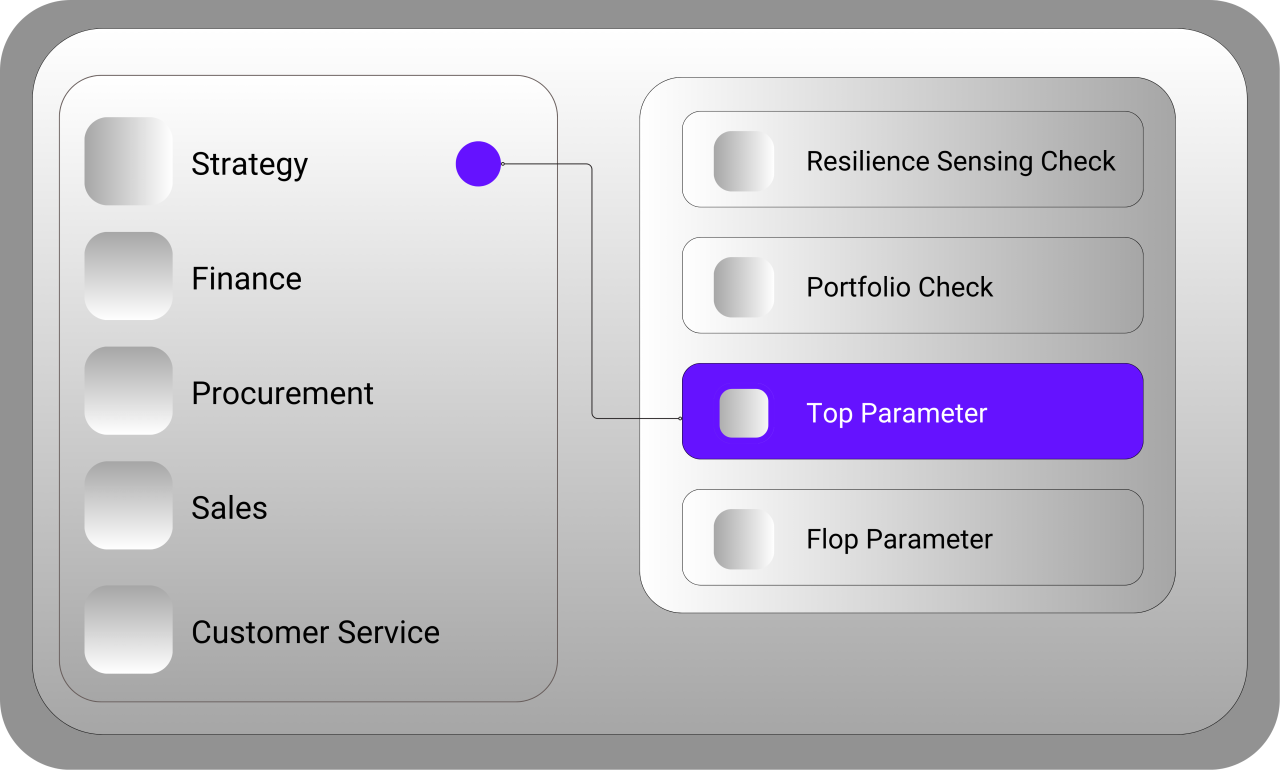 Strategy
Finance
Procurement
Sales
Customer Service

Resilience Sensing Check
Portfolio Check
Top Parameter
Flop Parameter